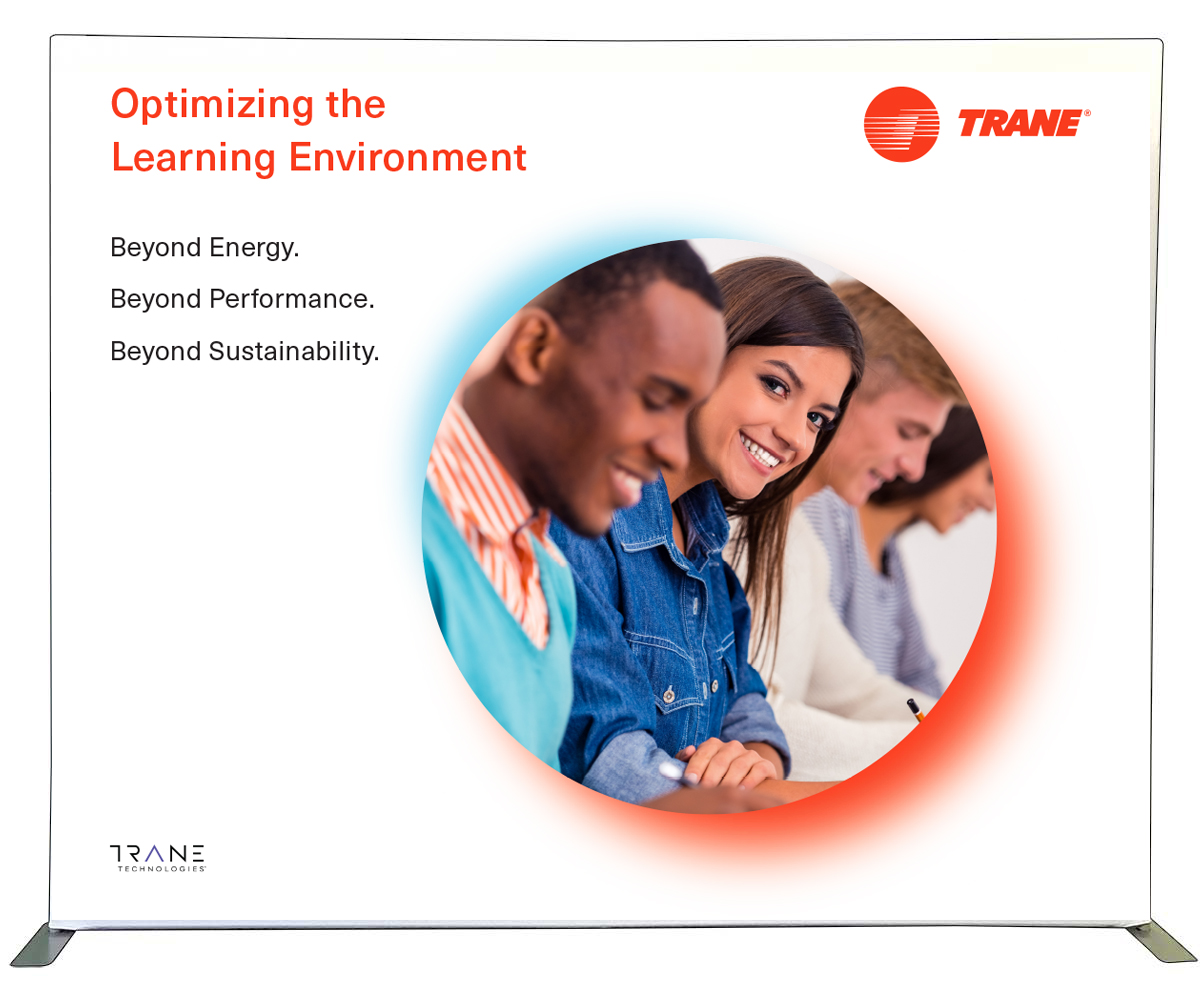 Optimizing the Learning Environment

TRANE®

Beyond Energy.

Beyond Performance.

Beyond Sustainability.

TRANE
TECHNOLOGIES